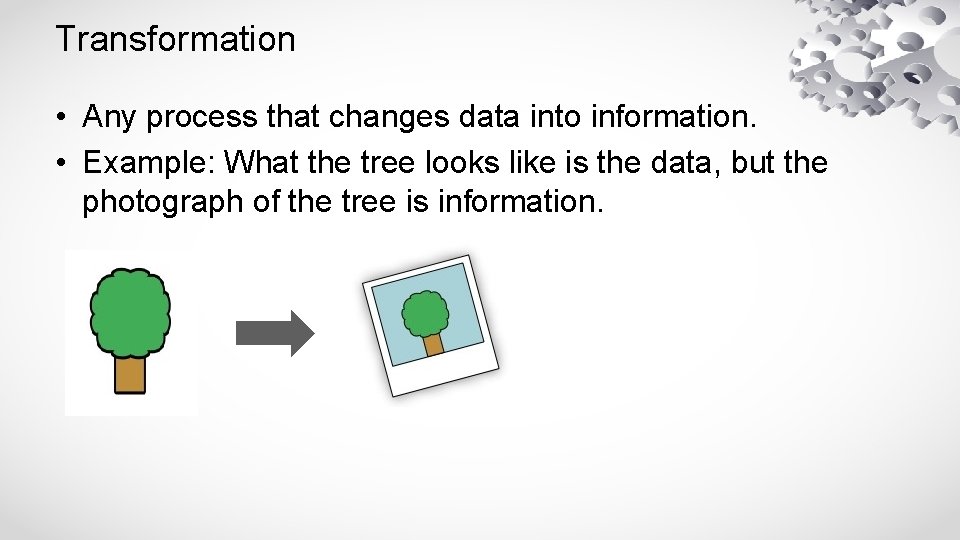 Transformation

• Any process that changes data into information.
• Example: What the tree looks like is the data, but the photograph of the tree is information.